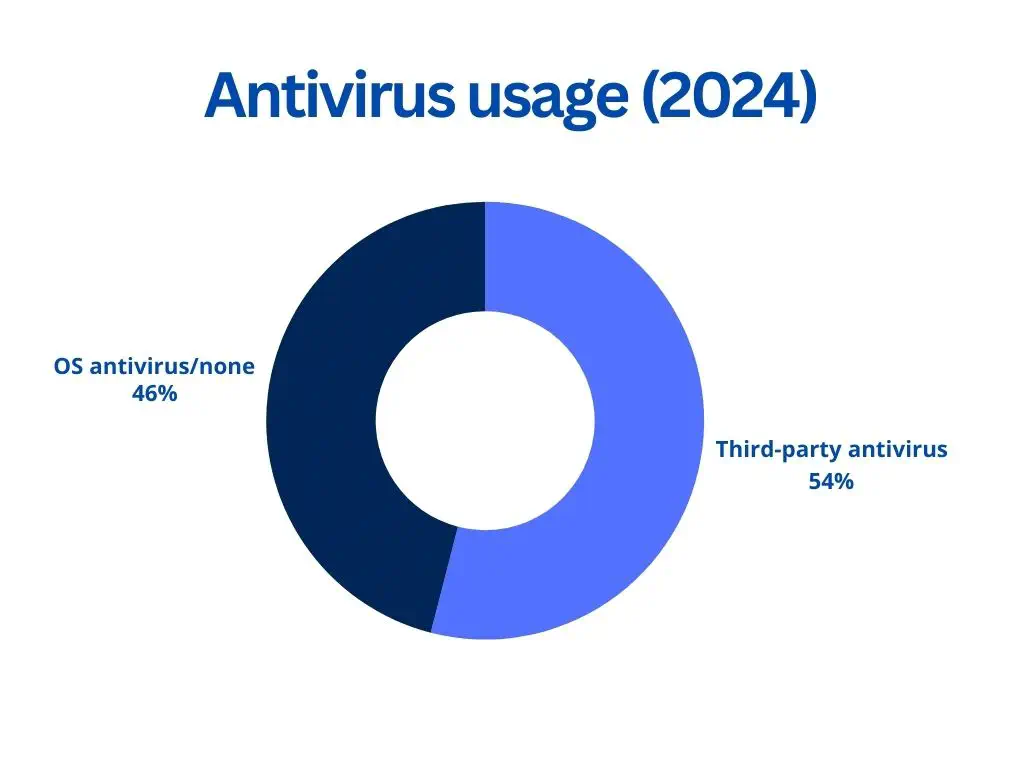 Antivirus usage (2024)

OS antivirus/none
46%

Third-party antivirus
54%